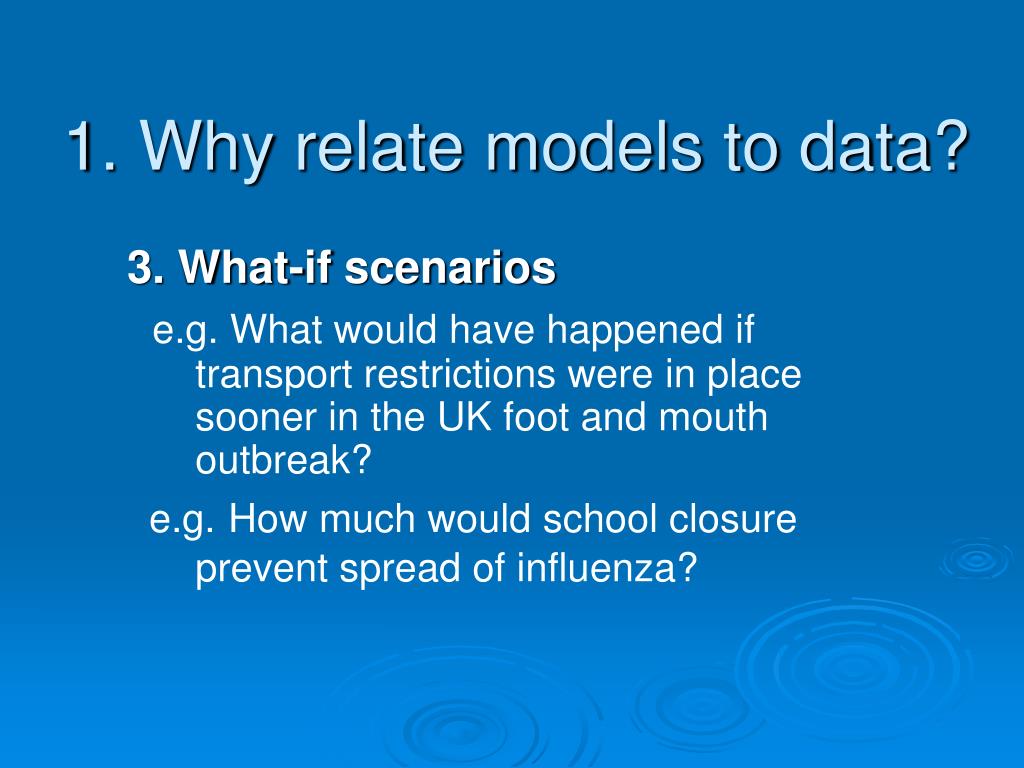 1. Why relate models to data?

3. What-if scenarios

e.g. What would have happened if transport restrictions were in place sooner in the UK foot and mouth outbreak?

e.g. How much would school closure prevent spread of influenza?